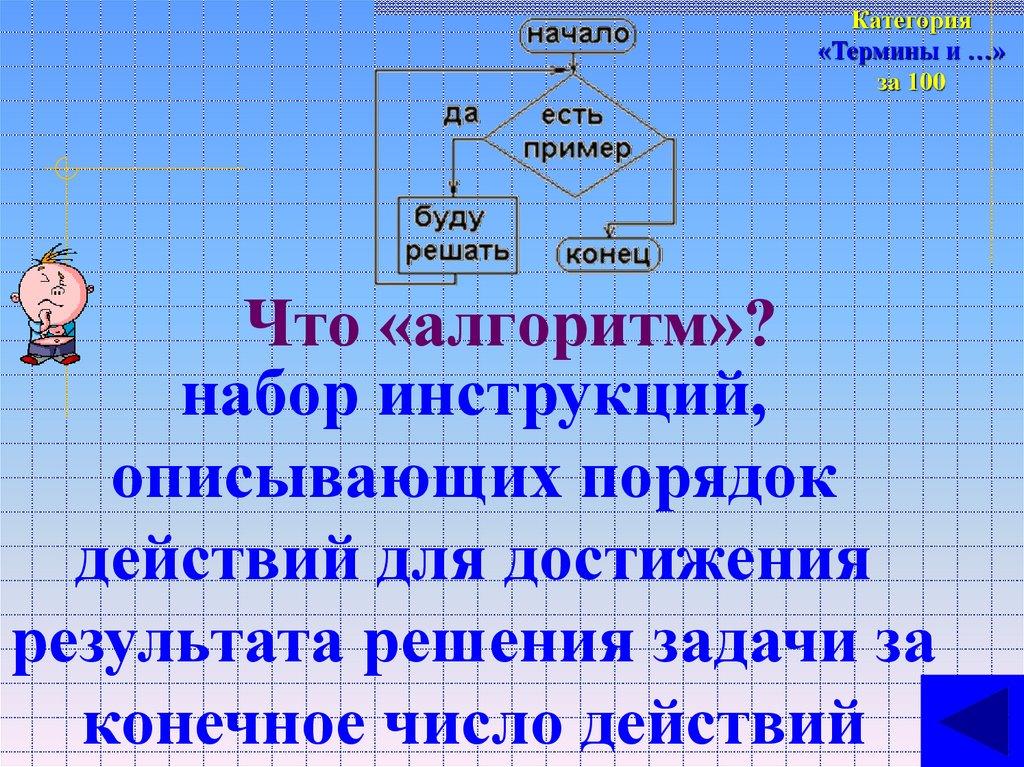 Категория
«Термины и …»
за 100

начало

да

есть пример

буду решать

конец

Что «алгоритм»?

набор инструкций, описывающих порядок действий для достижения результата решения задачи за конечное число действий